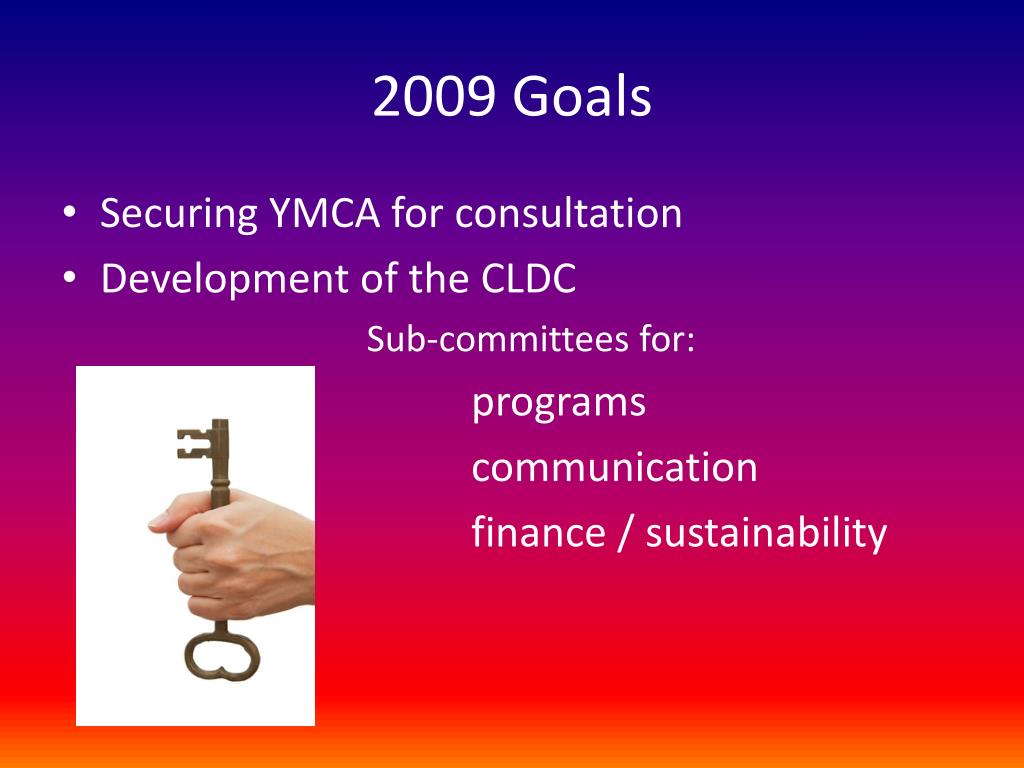 2009 Goals

• Securing YMCA for consultation
• Development of the CLDC

Sub-committees for:

programs

communication

finance / sustainability